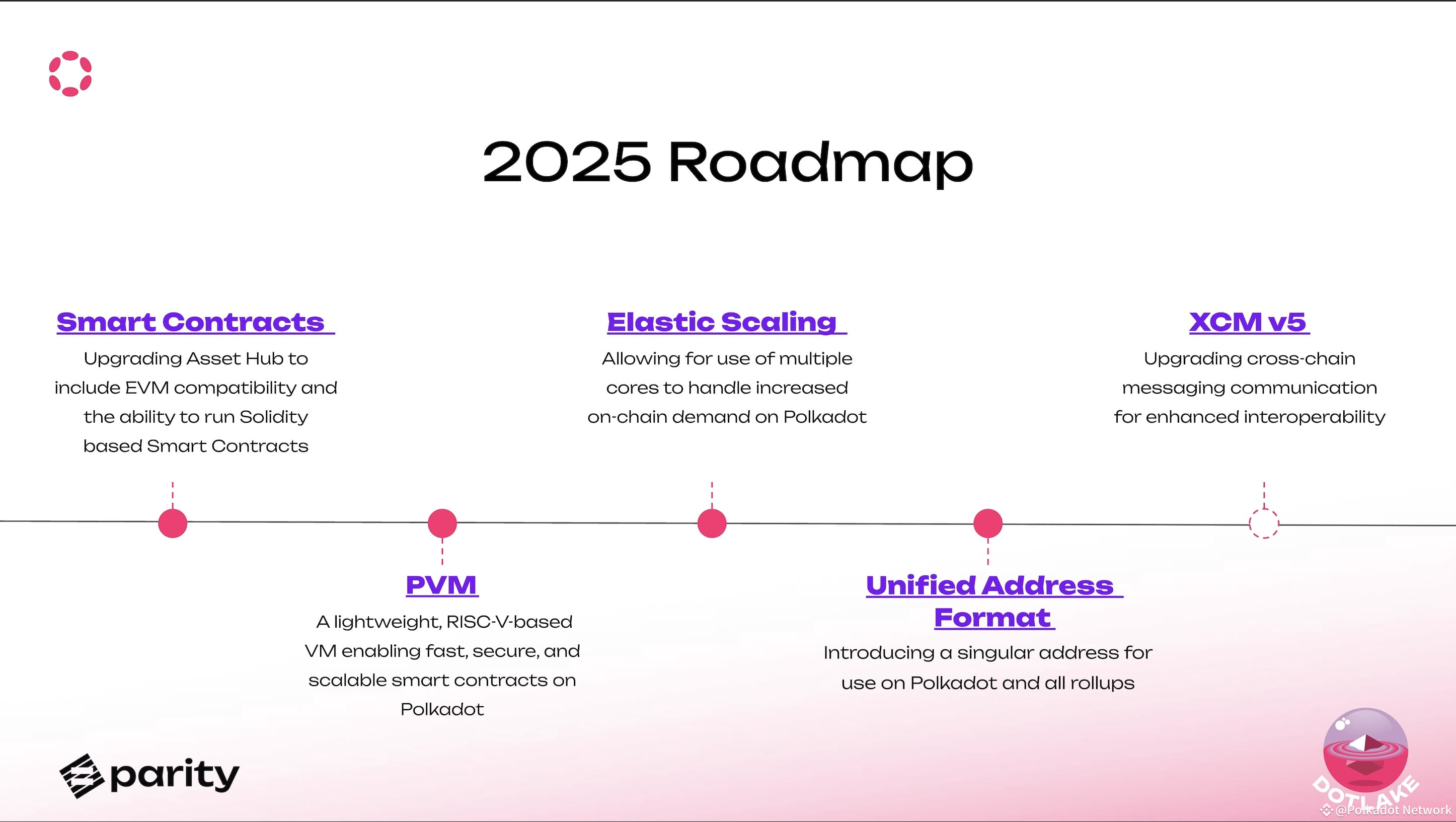 2025 Roadmap

Smart Contracts

Upgrading Asset Hub to include EVM compatibility and the ability to run Solidity based Smart Contracts

Elastic Scaling

Allowing for use of multiple cores to handle increased on-chain demand on Polkadot

XCM v5

Upgrading cross-chain messaging communication for enhanced interoperability

PVM

A lightweight, RISC-V-based VM enabling fast, secure, and scalable smart contracts on Polkadot

Unified Address Format

Introducing a singular address for use on Polkadot and all rollups

parity

DOTLAKE

@Polkadot Network